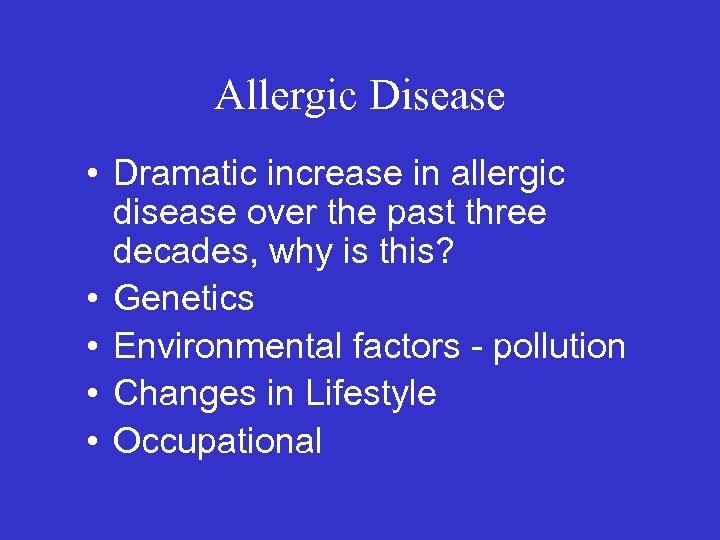 Allergic Disease

• Dramatic increase in allergic disease over the past three decades, why is this?
• Genetics
• Environmental factors - pollution
• Changes in Lifestyle
• Occupational